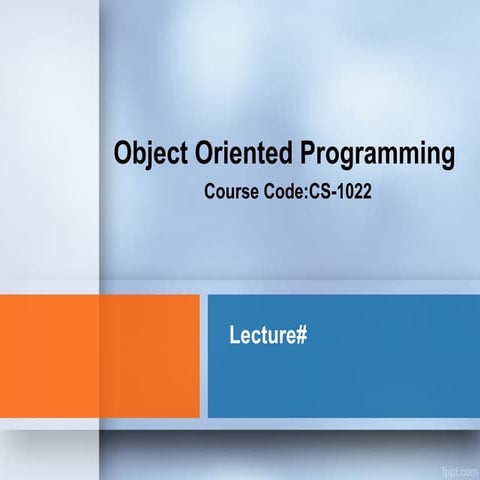 Object Oriented Programming

Course Code:CS-1022

Lecture#

fppt.com